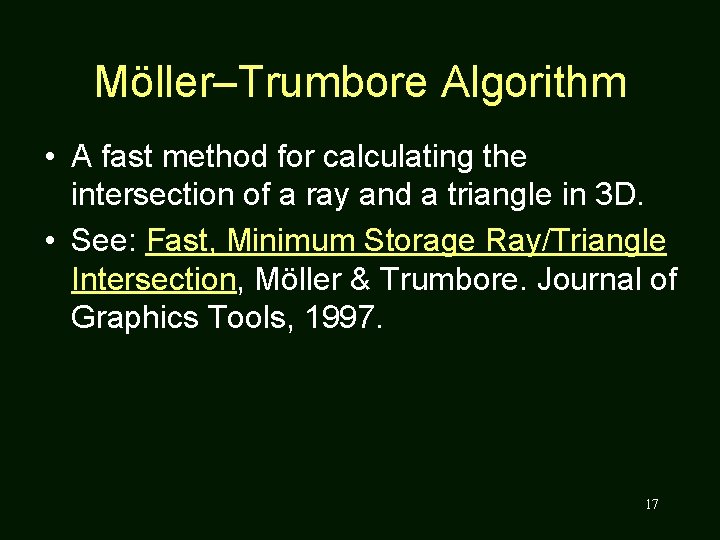 Möller–Trumbore Algorithm

• A fast method for calculating the intersection of a ray and a triangle in 3D.

• See: Fast, Minimum Storage Ray/Triangle Intersection, Möller & Trumbore. Journal of Graphics Tools, 1997.

17